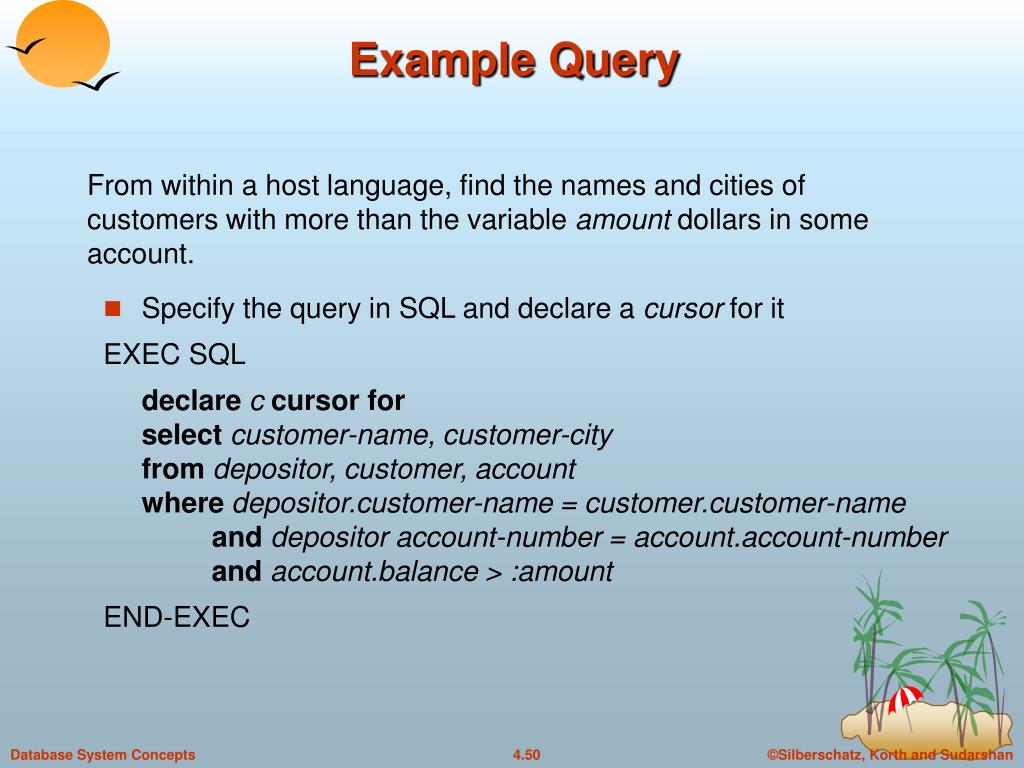 Example Query

From within a host language, find the names and cities of customers with more than the variable amount dollars in some account.

Specify the query in SQL and declare a cursor for it

EXEC SQL

declare c cursor for
select customer-name, customer-city
from depositor, customer, account
where depositor.customer-name = customer.customer-name
and depositor account-number = account.account-number
and account.balance > :amount

END-EXEC

Database System Concepts 4.50 ©Silberschatz, Korth and Sudarshan